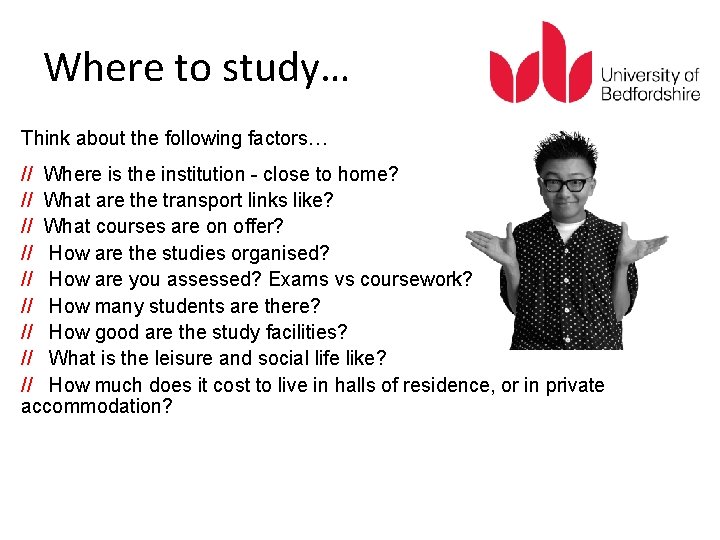 Where to study…

University of Bedfordshire

Think about the following factors…

// Where is the institution - close to home?
// What are the transport links like?
// What courses are on offer?
// How are the studies organised?
// How are you assessed? Exams vs coursework?
// How many students are there?
// How good are the study facilities?
// What is the leisure and social life like?
// How much does it cost to live in halls of residence, or in private accommodation?